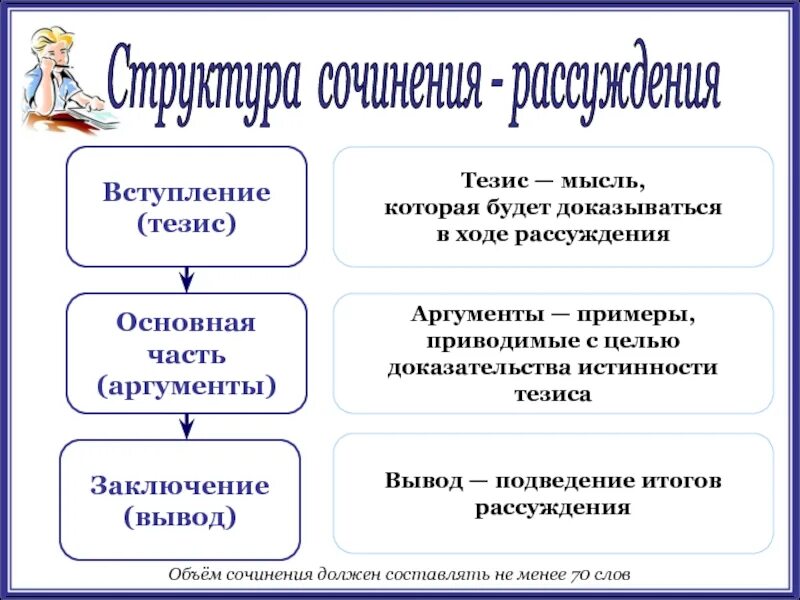 Структура сочинения - рассуждения

Вступление (тезис)

Тезис — мысль, которая будет доказываться в ходе рассуждения

Основная часть (аргументы)

Аргументы — примеры, приводимые с целью доказательства истинности тезиса

Заключение (вывод)

Вывод — подведение итогов рассуждения

Объём сочинения должен составлять не менее 70 слов